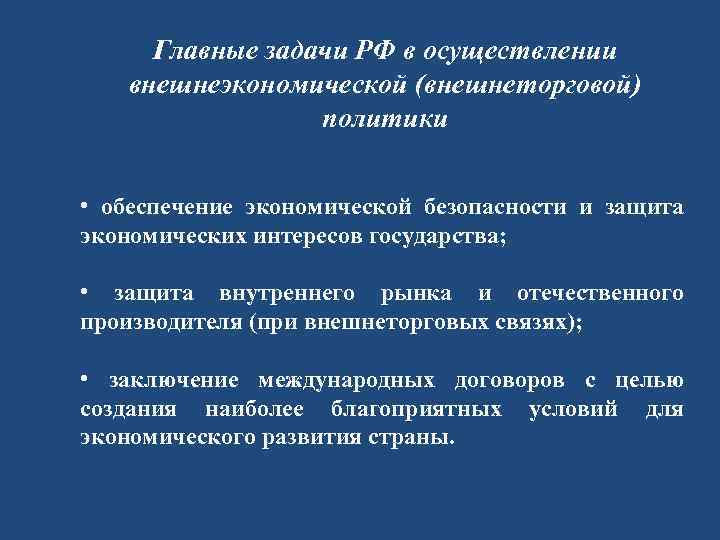 Главные задачи РФ в осуществлении внешнеэкономической (внешнеторговой) политики

• обеспечение экономической безопасности и защита экономических интересов государства;

• защита внутреннего рынка и отечественного производителя (при внешнеторговых связях);

• заключение международных договоров с целью создания наиболее благоприятных условий для экономического развития страны.